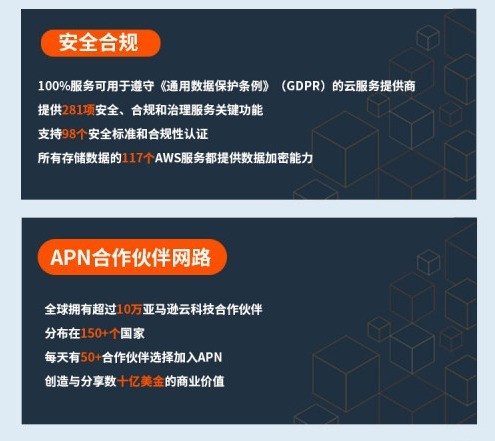 安全合规

100%服务可用于遵守《通用数据保护条例》（GDPR）的云服务提供商
提供281项安全、合规和治理服务关键功能
支持98个安全标准和合规性认证
所有存储数据的117个AWS服务都提供数据加密能力

APN合作伙伴网路

全球拥有超过10万亚马逊云科技合作伙伴
分布在150+个国家
每天有50+合作伙伴选择加入APN
创造与分享数十亿美金的商业价值